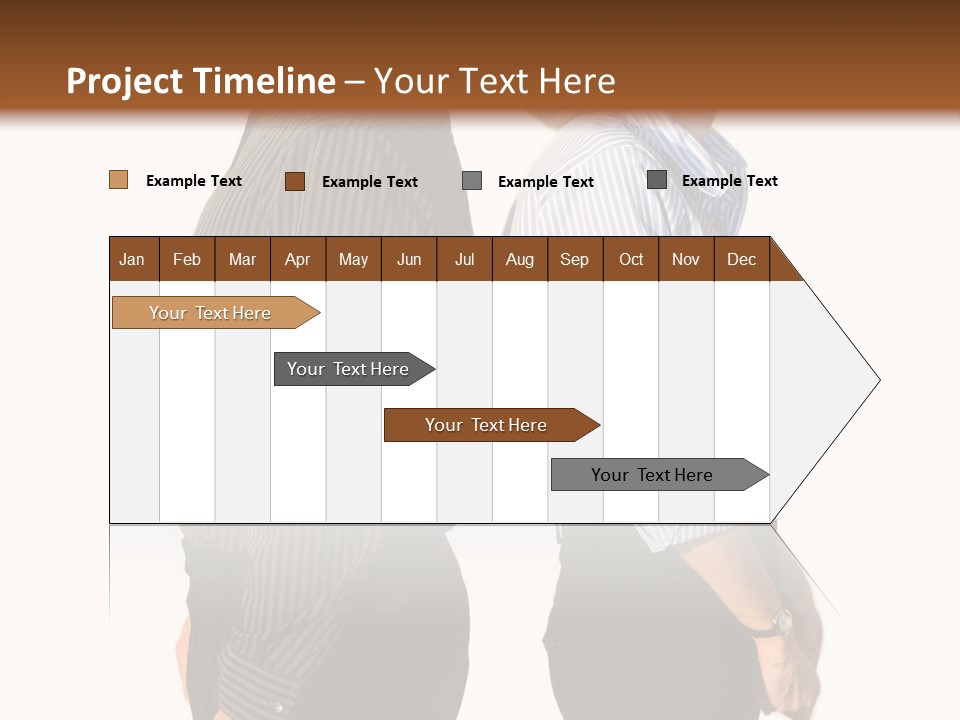 Project Timeline – Your Text Here

Example Text Example Text Example Text Example Text

| Jan | Feb | Mar | Apr | May | Jun | Jul | Aug | Sep | Oct | Nov | Dec |
|---|---|---|---|---|---|---|---|---|---|---|---|

Your Text Here

Your Text Here

Your Text Here

Your Text Here